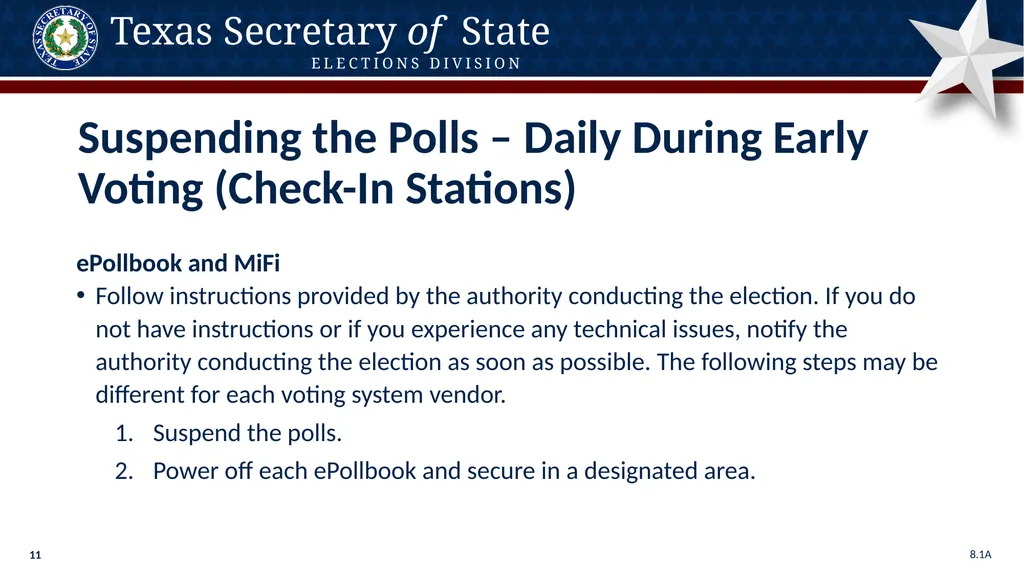 TEXAS SECRETARY OF STATE

Texas Secretary of State
ELECTIONS DIVISION

Suspending the Polls – Daily During Early Voting (Check-In Stations)

ePollbook and MiFi

• Follow instructions provided by the authority conducting the election. If you do not have instructions or if you experience any technical issues, notify the authority conducting the election as soon as possible. The following steps may be different for each voting system vendor.

1. Suspend the polls.
2. Power off each ePollbook and secure in a designated area.

11

8.1A